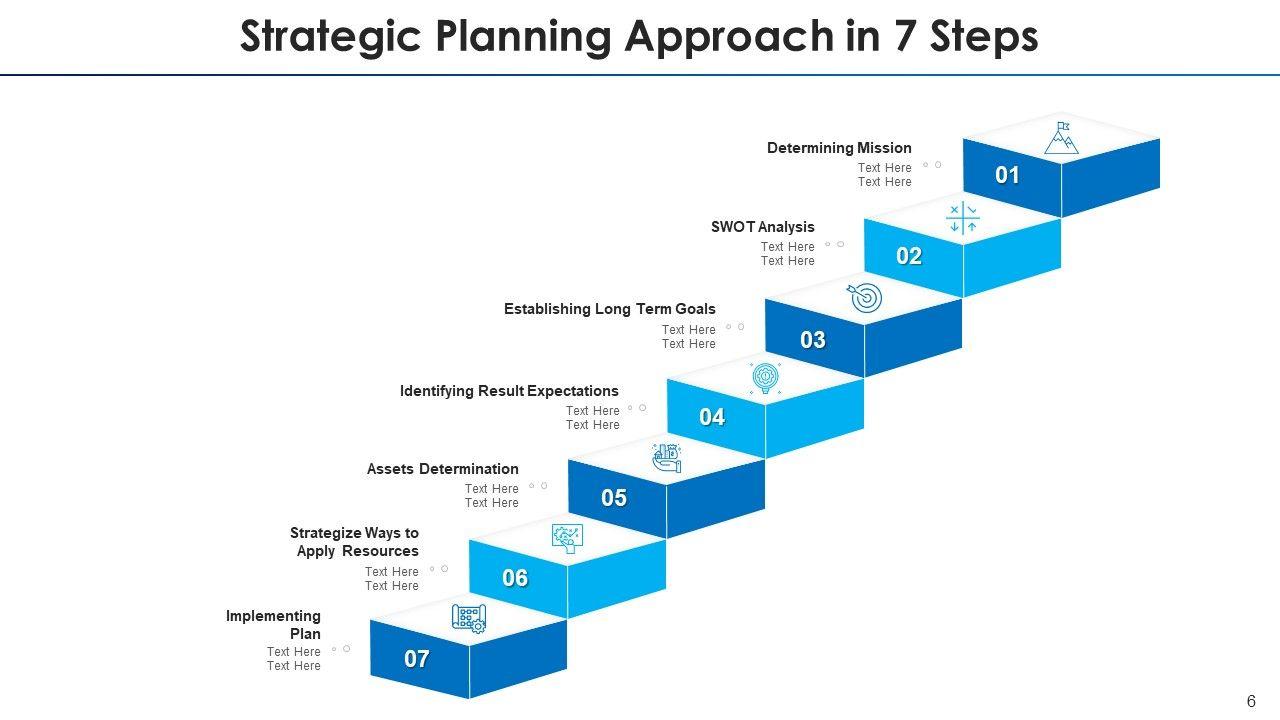 Strategic Planning Approach in 7 Steps

Determining Mission
Text Here
Text Here

01

SWOT Analysis
Text Here
Text Here

02

Establishing Long Term Goals
Text Here
Text Here

03

Identifying Result Expectations
Text Here
Text Here

04

Assets Determination
Text Here
Text Here

05

Strategize Ways to Apply Resources
Text Here
Text Here

06

Implementing Plan
Text Here
Text Here

07

6